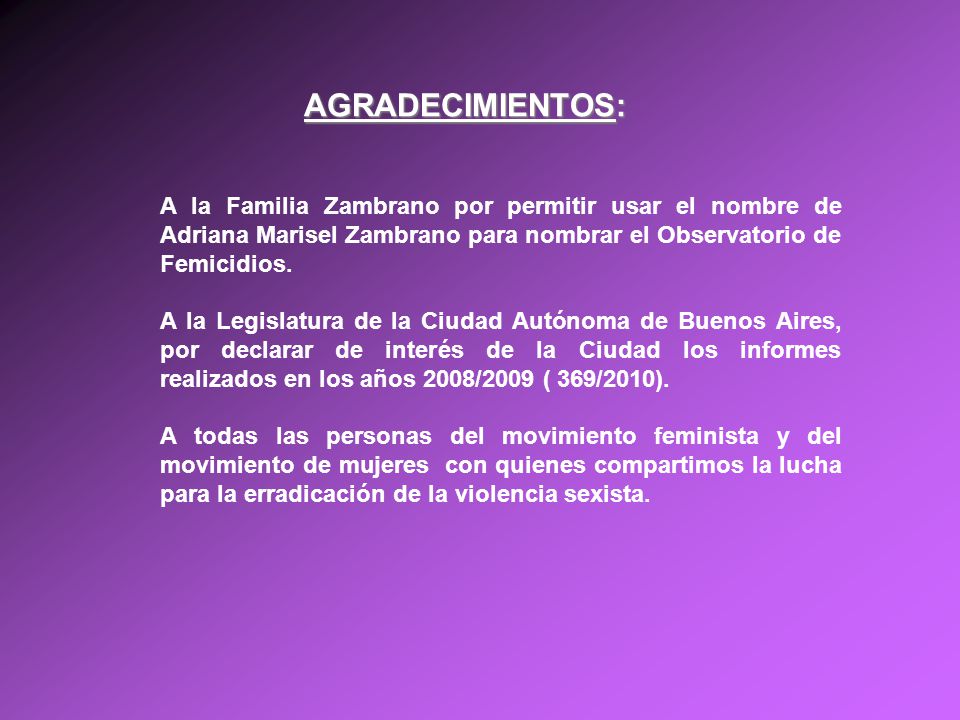 AGRADECIMIENTOS:

A la Familia Zambrano por permitir usar el nombre de Adriana Marisel Zambrano para nombrar el Observatorio de Femicidios.

A la Legislatura de la Ciudad Autónoma de Buenos Aires, por declarar de interés de la Ciudad los informes realizados en los años 2008/2009 ( 369/2010).

A todas las personas del movimiento feminista y del movimiento de mujeres con quienes compartimos la lucha para la erradicación de la violencia sexista.